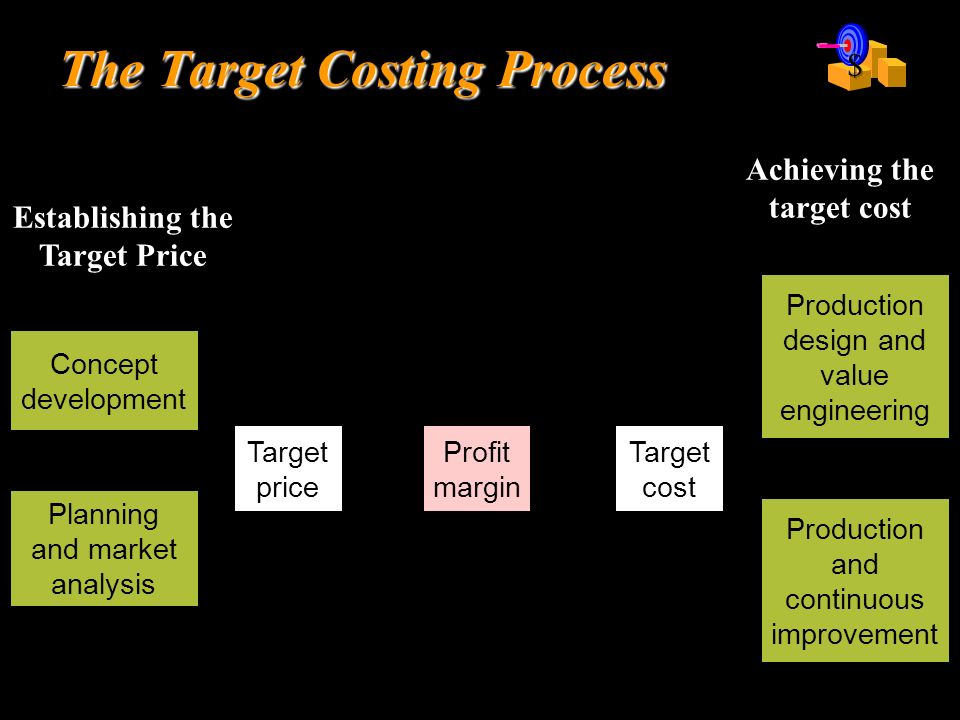 The Target Costing Process

$

Establishing the Target Price

Concept development

Planning and market analysis

Target price

Profit margin

Target cost

Achieving the target cost

Production design and value engineering

Production and continuous improvement